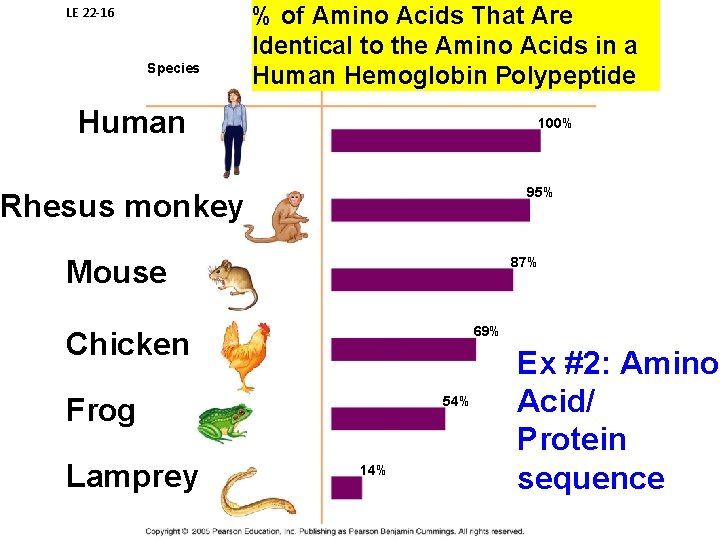 LE 22-16

% of Amino Acids That Are Identical to the Amino Acids in a Human Hemoglobin Polypeptide

Species

Human
100%

Rhesus monkey
95%

Mouse
87%

Chicken
69%

Frog
54%

Lamprey
14%

Ex #2: Amino Acid/ Protein sequence

Copyright © 2005 Pearson Education, Inc. Publishing as Pearson Benjamin Cummings. All rights reserved.